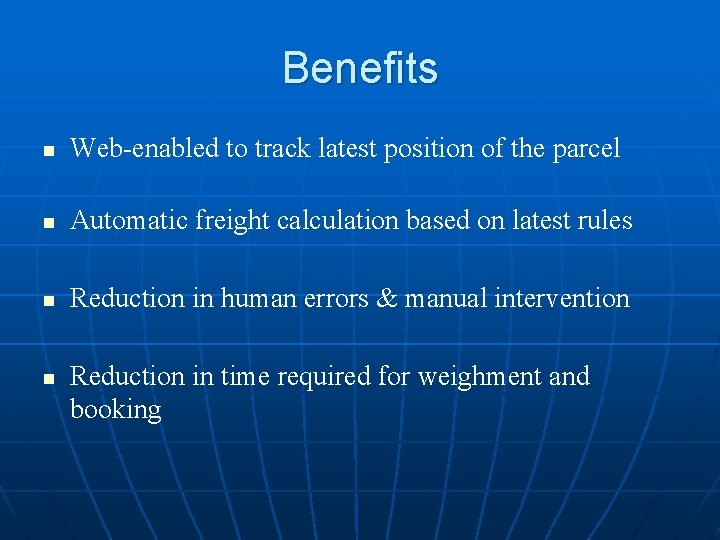 Benefits

- Web-enabled to track latest position of the parcel
- Automatic freight calculation based on latest rules
- Reduction in human errors & manual intervention
- Reduction in time required for weighment and booking